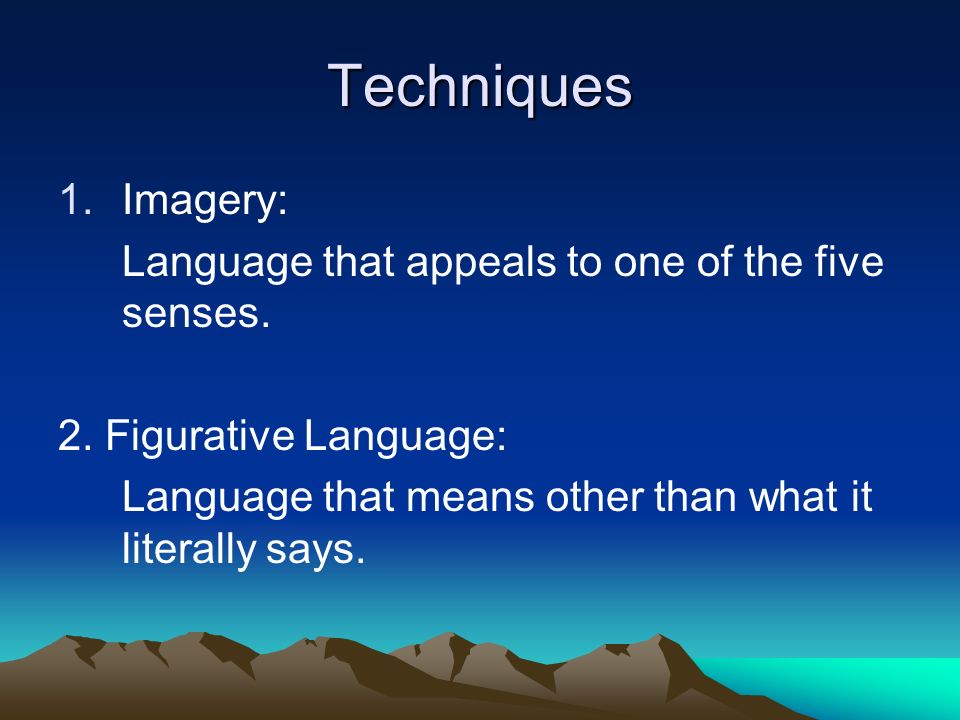 Techniques

1. Imagery:

Language that appeals to one of the five senses.

2. Figurative Language:

Language that means other than what it literally says.